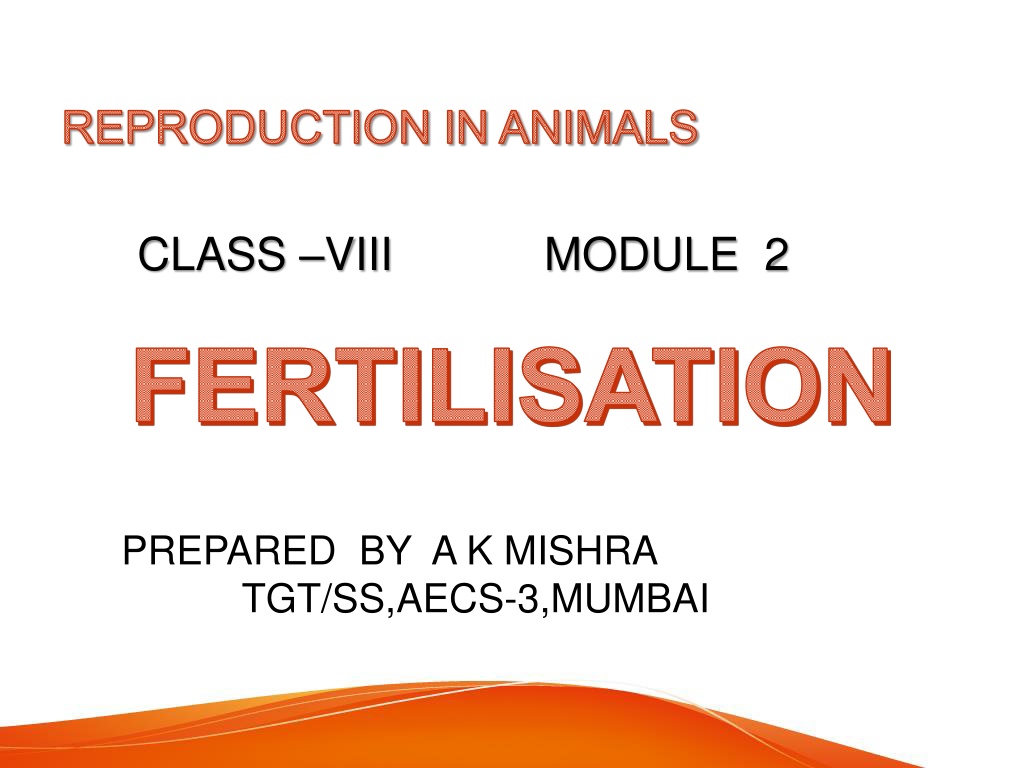 REPRODUCTION IN ANIMALS

CLASS –VIII MODULE 2

FERTILISATION

PREPARED BY A K MISHRA
TGT/SS,AECS-3,MUMBAI